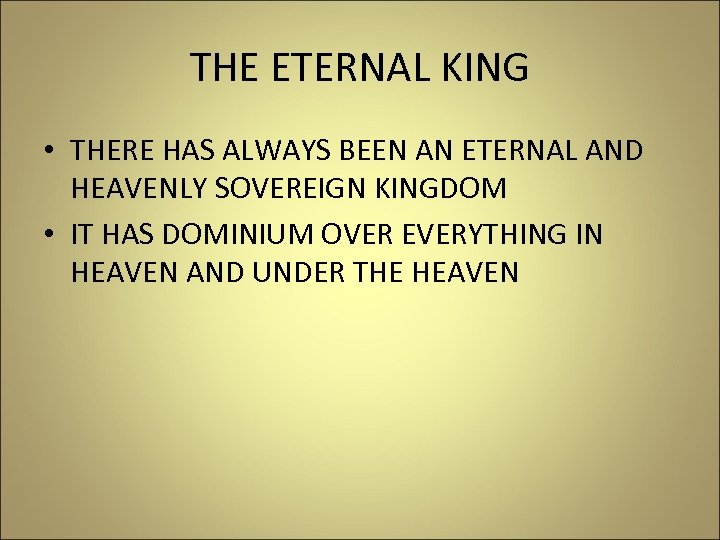 THE ETERNAL KING

• THERE HAS ALWAYS BEEN AN ETERNAL AND HEAVENLY SOVEREIGN KINGDOM

• IT HAS DOMINIUM OVER EVERYTHING IN HEAVEN AND UNDER THE HEAVEN